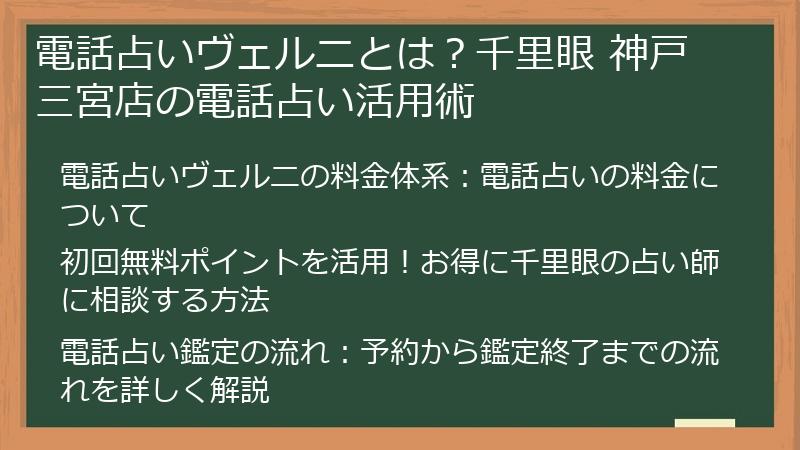 電話占いヴェルニとは？千里眼 神戸三宮店の電話占い活用術

電話占いヴェルニの料金体系：電話占いの料金について

初回無料ポイントを活用！お得に千里眼の占い師に相談する方法

電話占い鑑定の流れ：予約から鑑定終了までの流れを詳しく解説